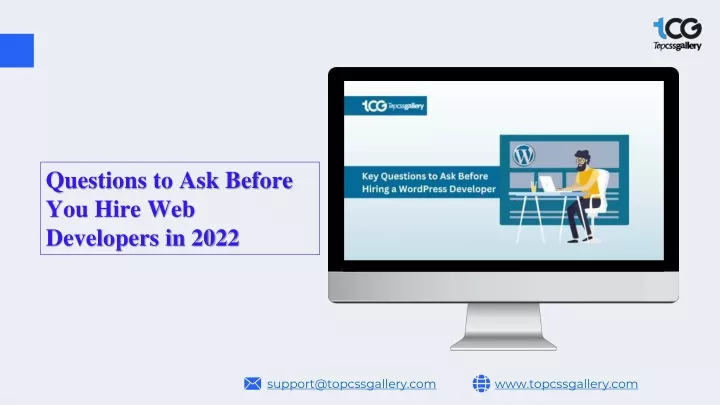 tCG
Topcssgallery

Questions to Ask Before You Hire Web Developers in 2022

tCG Topcssgallery

Key Questions to Ask Before Hiring a WordPress Developer

support@topcssgallery.com

www.topcssgallery.com